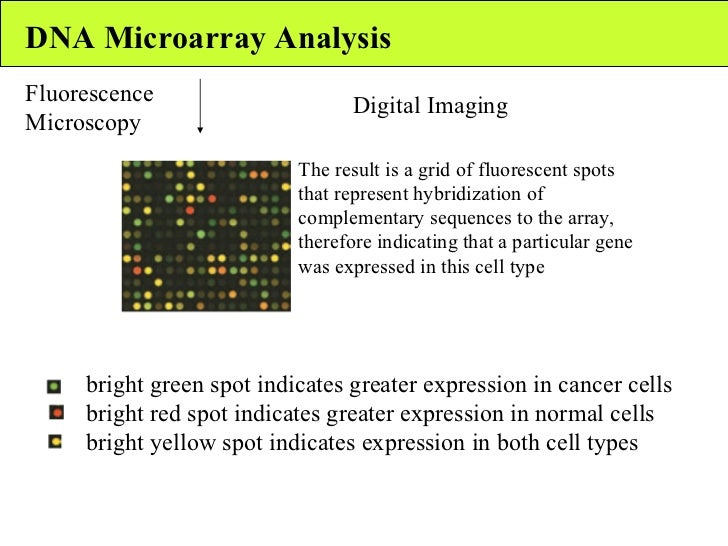 DNA Microarray Analysis

Fluorescence Microscopy

Digital Imaging

The result is a grid of fluorescent spots that represent hybridization of complementary sequences to the array, therefore indicating that a particular gene was expressed in this cell type

bright green spot indicates greater expression in cancer cells
bright red spot indicates greater expression in normal cells
bright yellow spot indicates expression in both cell types